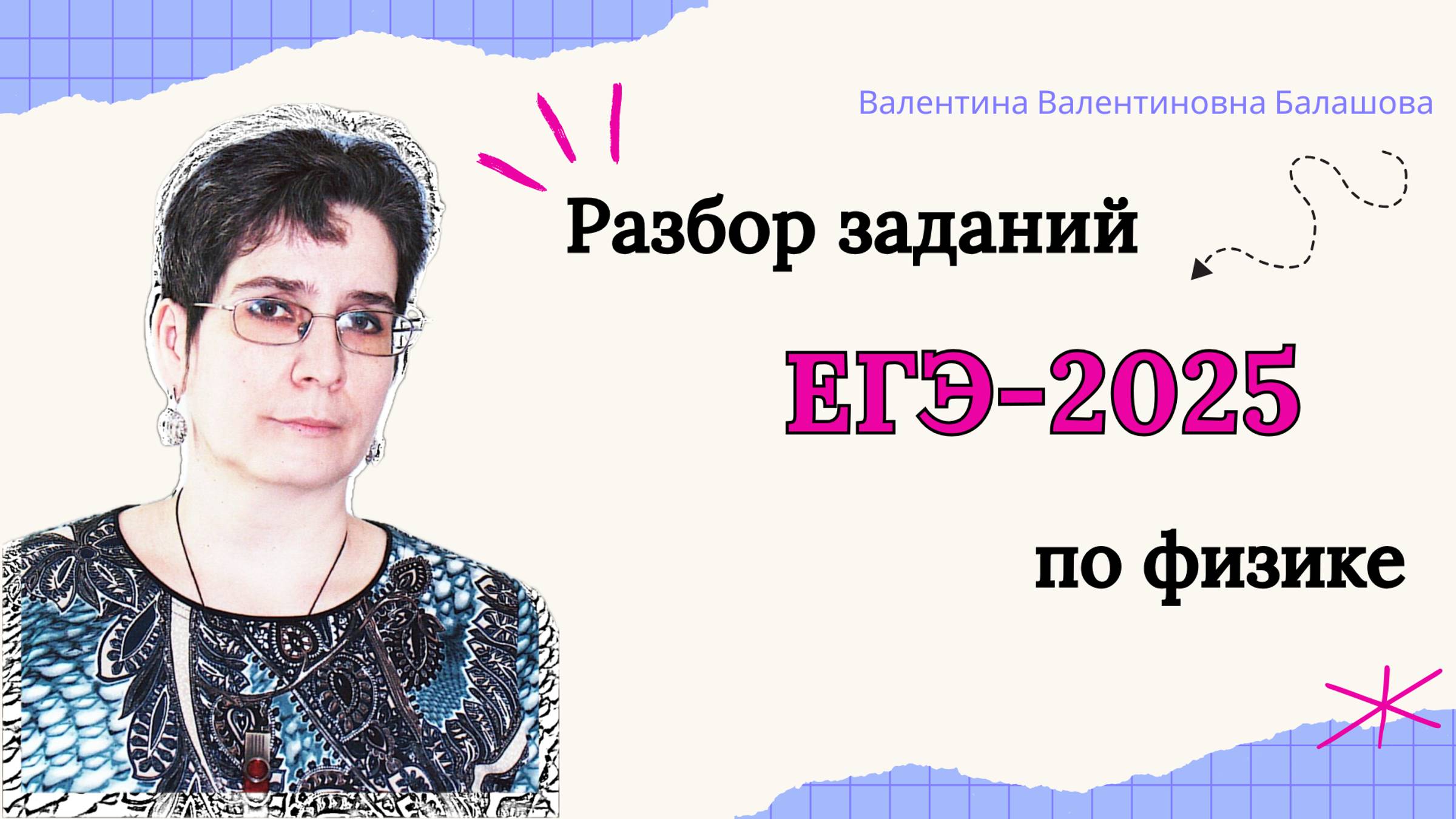 Валентина Валентиновна Балашова

Разбор заданий

ЕГЭ-2025

по физике